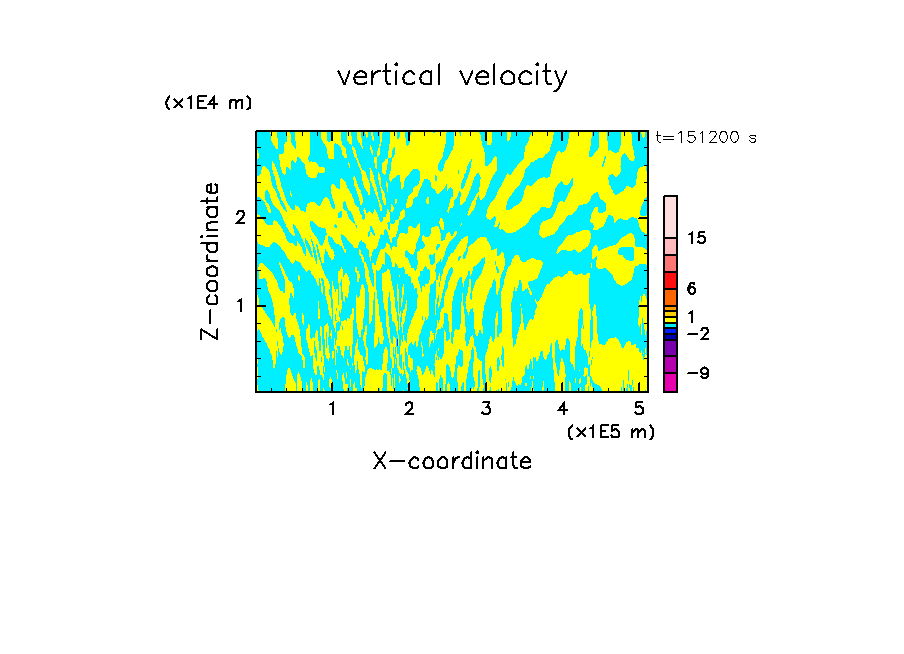 vertical velocity

(x1E4 m)

t=151200 s

Z-coordinate

2

1

15

6

1

−2

−9

1 2 3 4 5

(x1E5 m)

X-coordinate